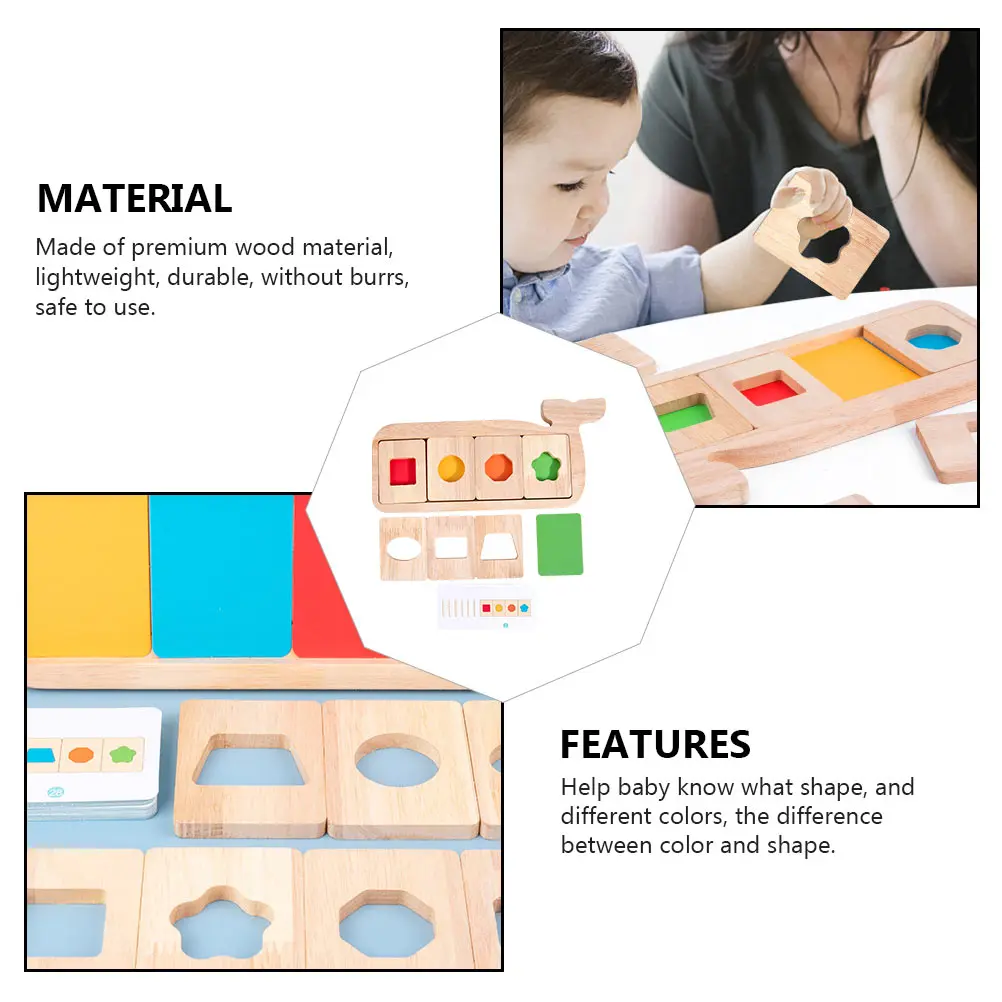 MATERIAL

Made of premium wood material, lightweight, durable, without burrs, safe to use.

FEATURES

Help baby know what shape, and different colors, the difference between color and shape.